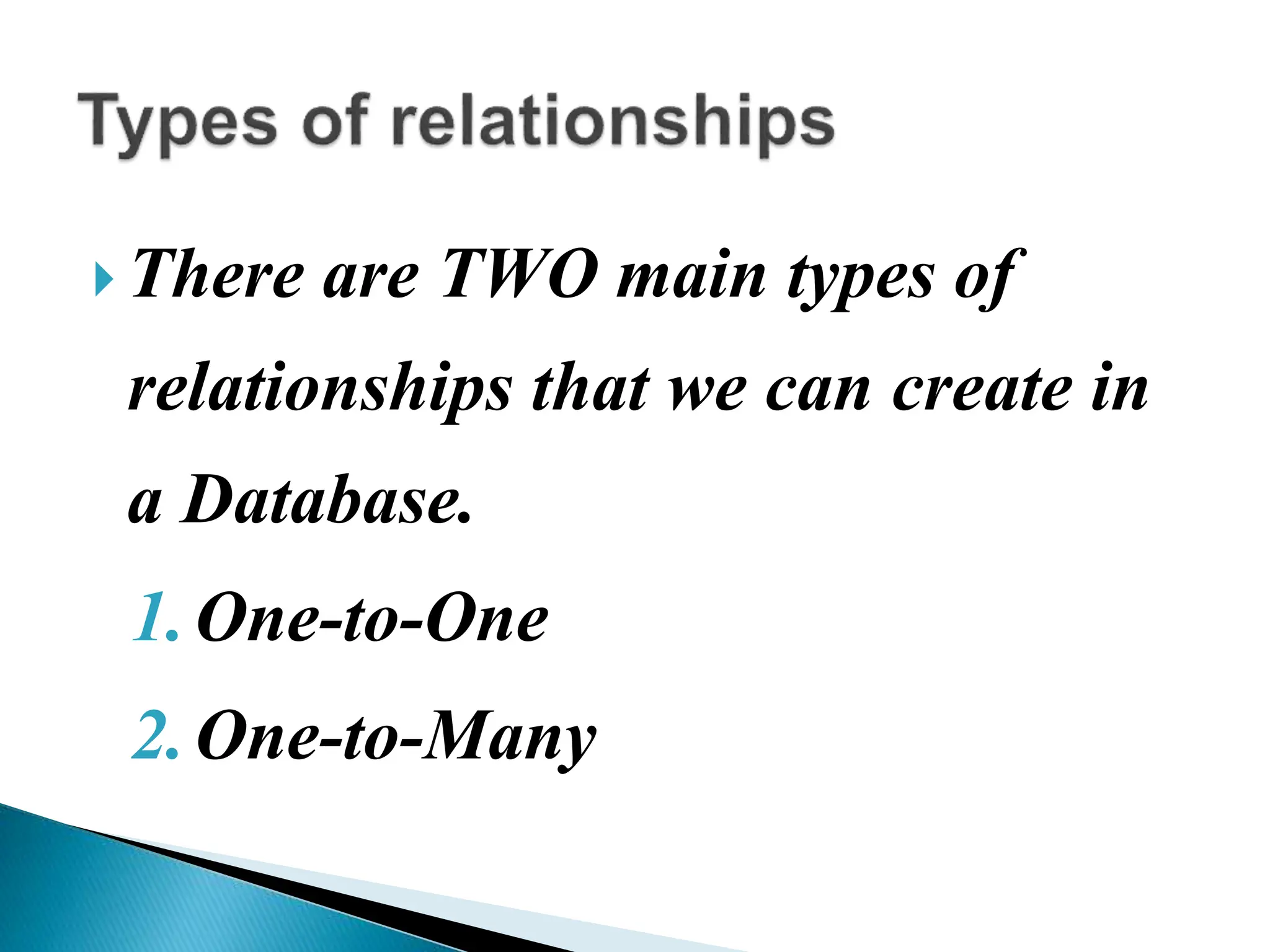 Types of relationships

There are TWO main types of relationships that we can create in a Database.

1. One-to-One
2. One-to-Many